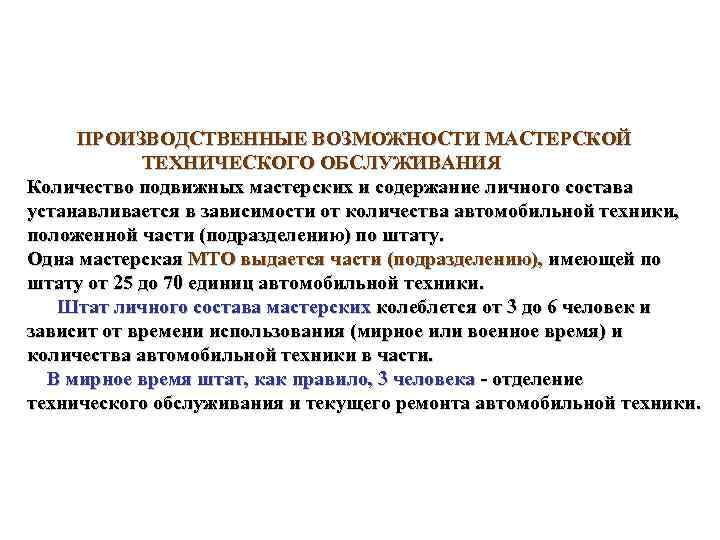 ПРОИЗВОДСТВЕННЫЕ ВОЗМОЖНОСТИ МАСТЕРСКОЙ ТЕХНИЧЕСКОГО ОБСЛУЖИВАНИЯ

Количество подвижных мастерских и содержание личного состава устанавливается в зависимости от количества автомобильной техники, положенной части (подразделению) по штату.

Одна мастерская МТО выдается части (подразделению), имеющей по штату от 25 до 70 единиц автомобильной техники.

Штат личного состава мастерских колеблется от 3 до 6 человек и зависит от времени использования (мирное или военное время) и количества автомобильной техники в части.

В мирное время штат, как правило, 3 человека - отделение технического обслуживания и текущего ремонта автомобильной техники.